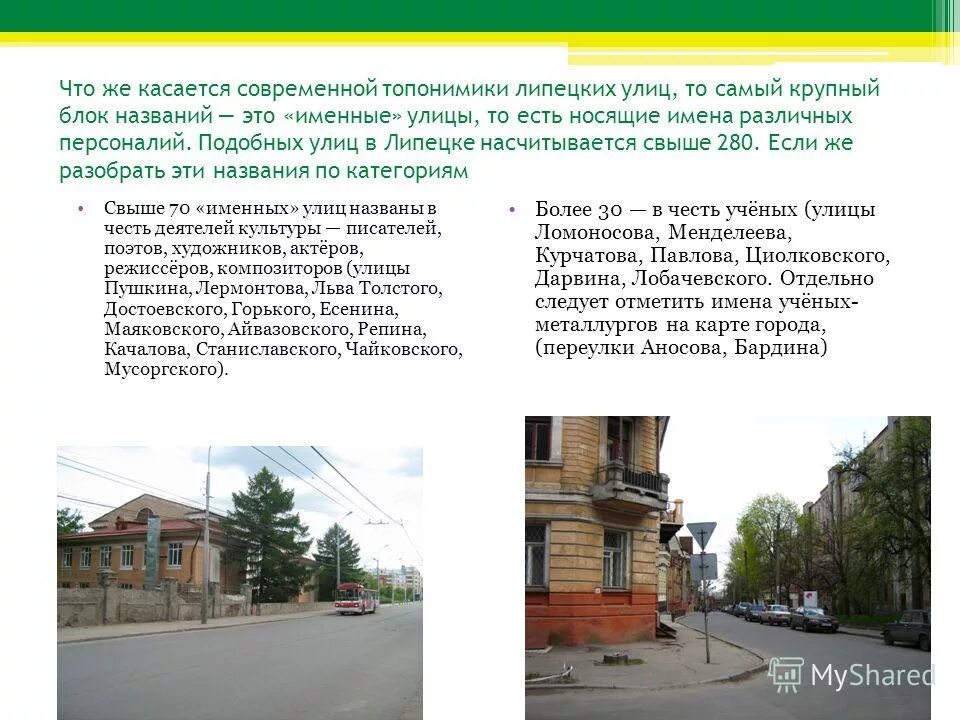 Что же касается современной топонимики липецких улиц, то самый крупный блок названий — это «именные» улицы, то есть носящие имена различных персоналий. Подобных улиц в Липецке насчитывается свыше 280. Если же разобрать эти названия по категориям

• Свыше 70 «именных» улиц названы в честь деятелей культуры — писателей, поэтов, художников, актёров, режиссёров, композиторов (улицы Пушкина, Лермонтова, Льва Толстого, Достоевского, Горького, Есенина, Маяковского, Айвазовского, Репина, Качалова, Станиславского, Чайковского, Мусоргского).

• Более 30 — в честь учёных (улицы Ломоносова, Менделеева, Курчатова, Павлова, Циолковского, Дарвина, Лобачевского. Отдельно следует отметить имена учёных-металлургов на карте города, (переулки Аносова, Бардина)

MyShared